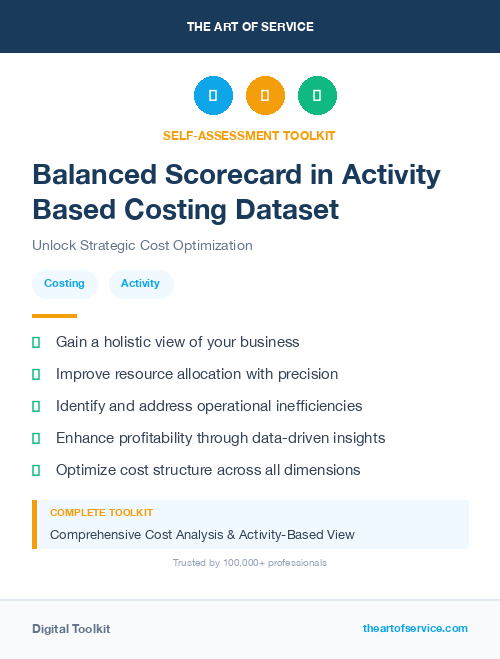 THE ART OF SERVICE

SELF-ASSESSMENT TOOLKIT

Balanced Scorecard in Activity Based Costing Dataset

Unlock Strategic Cost Optimization

Costing

Activity

Gain a holistic view of your business

Improve resource allocation with precision

Identify and address operational inefficiencies

Enhance profitability through data-driven insights

Optimize cost structure across all dimensions

COMPLETE TOOLKIT

Comprehensive Cost Analysis & Activity-Based View

Trusted by 100,000+ professionals

Digital Toolkit

theartofservice.com